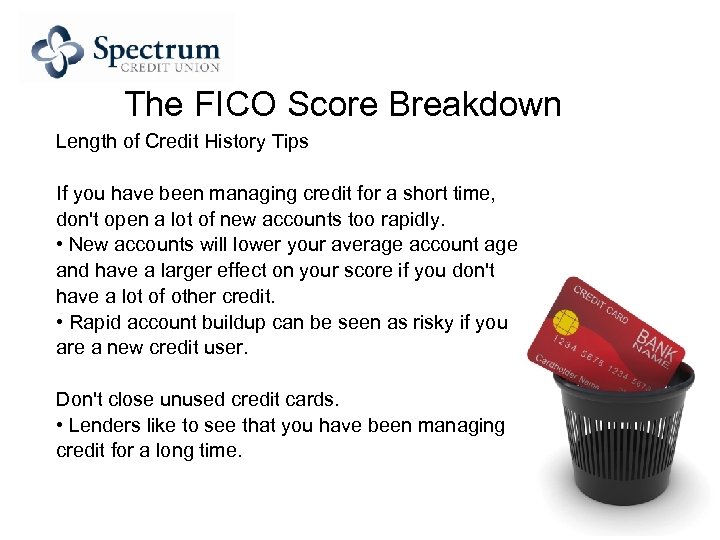 Spectrum
CREDIT UNION

The FICO Score Breakdown

Length of Credit History Tips

If you have been managing credit for a short time, don't open a lot of new accounts too rapidly.
• New accounts will lower your average account age and have a larger effect on your score if you don't have a lot of other credit.
• Rapid account buildup can be seen as risky if you are a new credit user.

Don't close unused credit cards.
• Lenders like to see that you have been managing credit for a long time.

CREDIT CARD
BANK NAME
1234 5678 1234 5678
Cardholder Name